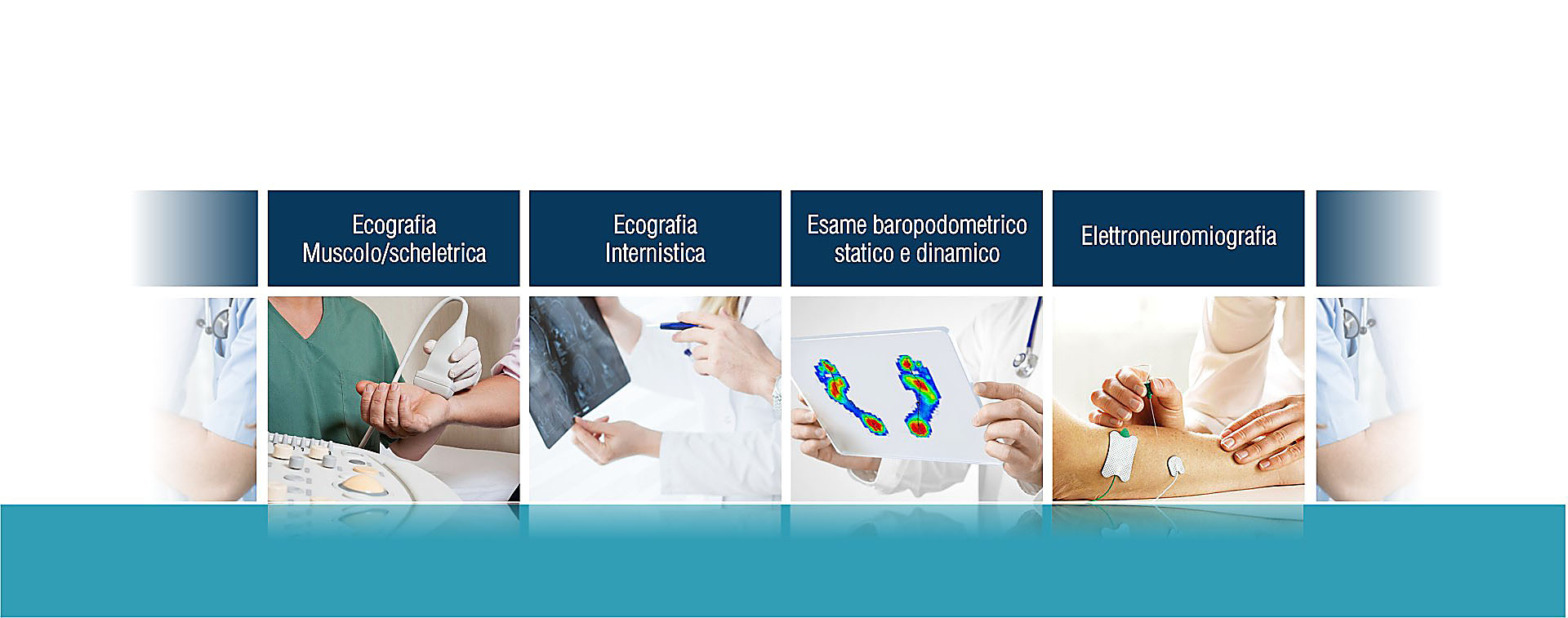 Ecografia Muscolo/scheletrica

Ecografia Internistica

Esame baropodometrico statico e dinamico

Elettroneuromiografia